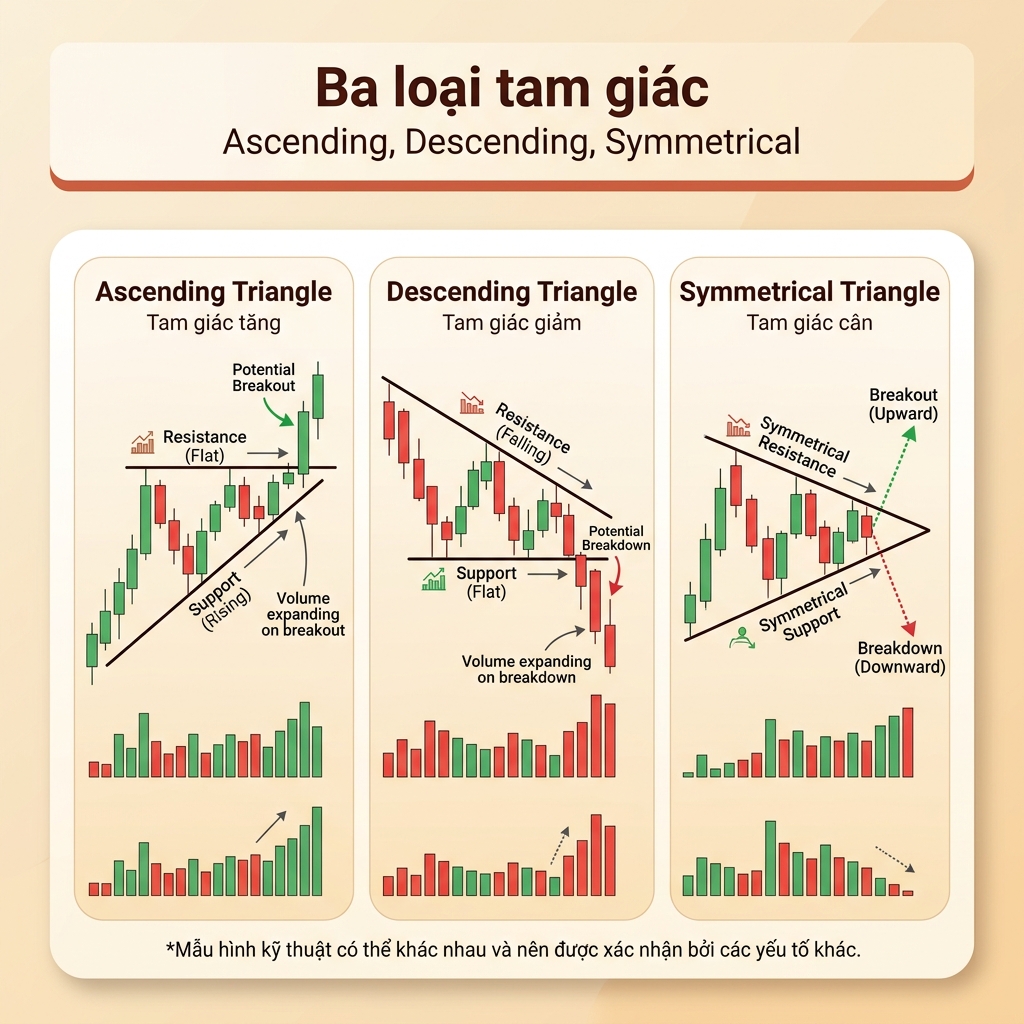 Ba loại tam giác

Ascending, Descending, Symmetrical

Ascending Triangle

Tam giác tăng

Potential Breakout

Resistance (Flat)

Support (Rising)

Volume expanding on breakout

Descending Triangle

Tam giác giảm

Resistance (Falling)

Potential Breakdown

Support (Flat)

Volume expanding on breakdown

Symmetrical Triangle

Tam giác cân

Breakout (Upward)

Symmetrical Resistance

Symmetrical Support

Breakdown (Downward)

*Mẫu hình kỹ thuật có thể khác nhau và nên được xác nhận bởi các yếu tố khác.